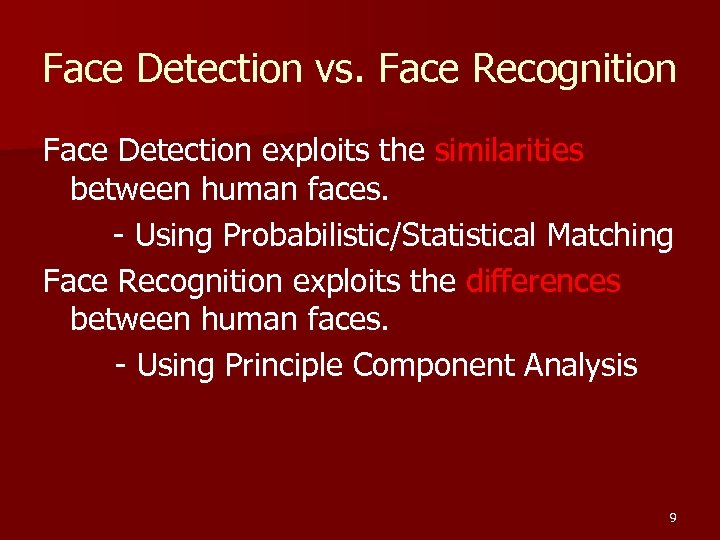 Face Detection vs. Face Recognition

Face Detection exploits the similarities between human faces.

- Using Probabilistic/Statistical Matching

Face Recognition exploits the differences between human faces.

- Using Principle Component Analysis

9